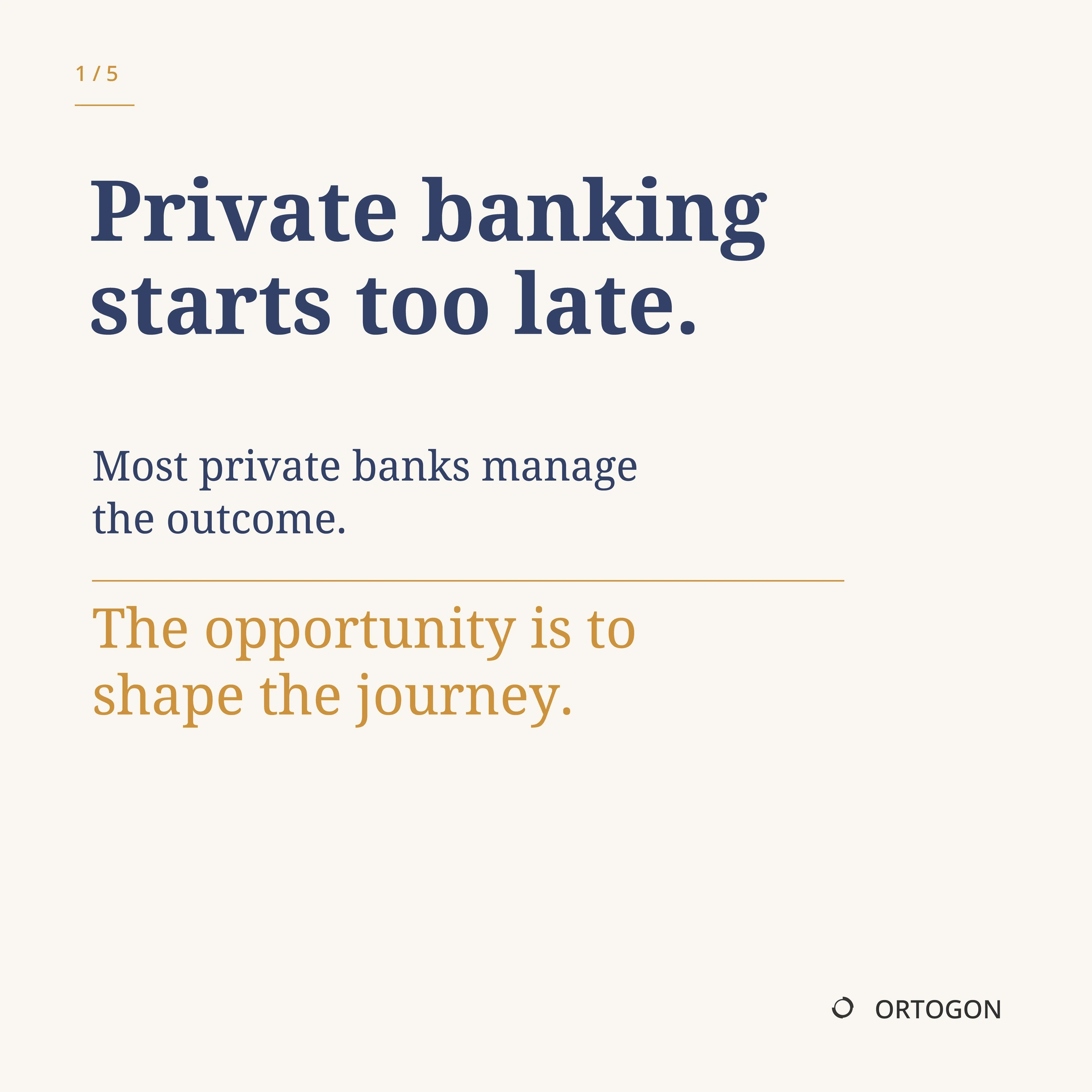 1 / 5

Private banking starts too late.

Most private banks manage the outcome.

The opportunity is to shape the journey.

ORTOGON